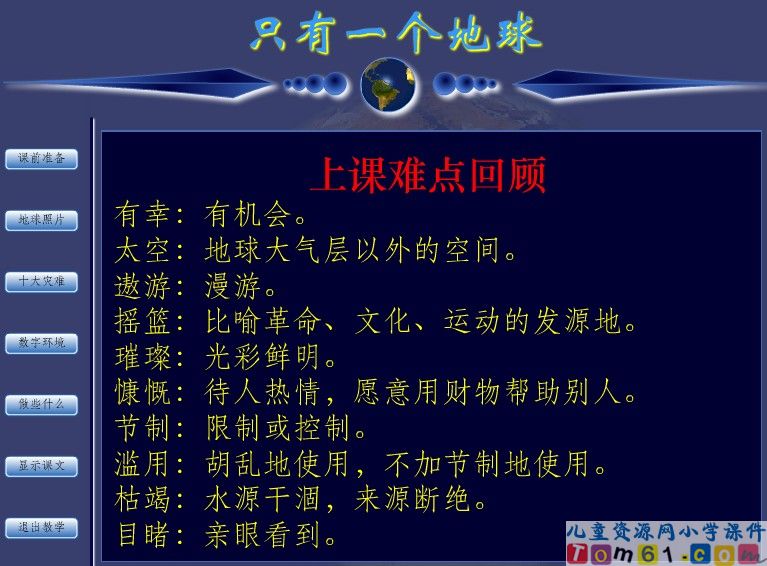 只有一个地球

课前准备

地球照片

十大灾难

数字环境

做些什么

显示课文

退出教学

上课难点回顾

有幸：有机会。
太空：地球大气层以外的空间。
遨游：漫游。
摇篮：比喻革命、文化、运动的发源地。
璀璨：光彩鲜明。
慷慨：待人热情，愿意用财物帮助别人。
节制：限制或控制。
滥用：胡乱地使用，不加节制地使用。
枯竭：水源干涸，来源断绝。
目睹：亲眼看到。

儿童资源网小学课件
Tom61.com